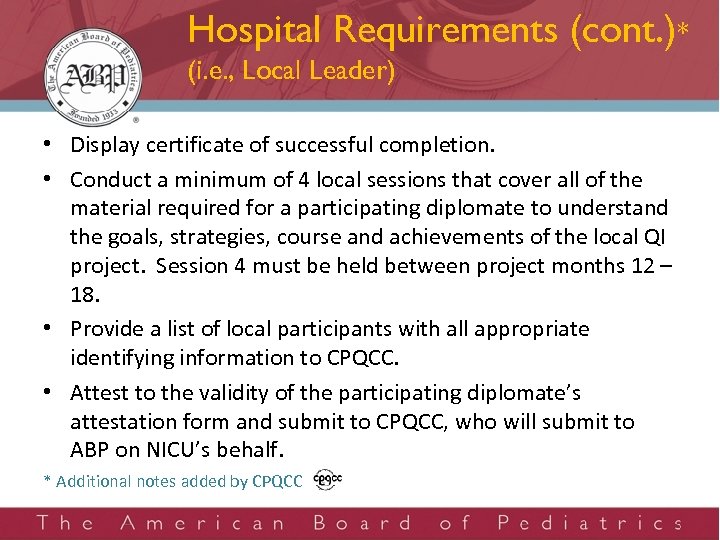 The American Board of Pediatrics
ABP
Founded 1933

Hospital Requirements (cont.)*
(i.e., Local Leader)

• Display certificate of successful completion.
• Conduct a minimum of 4 local sessions that cover all of the material required for a participating diplomate to understand the goals, strategies, course and achievements of the local QI project. Session 4 must be held between project months 12 – 18.
• Provide a list of local participants with all appropriate identifying information to CPQCC.
• Attest to the validity of the participating diplomate's attestation form and submit to CPQCC, who will submit to ABP on NICU's behalf.

* Additional notes added by CPQCC cpqcc

The American Board of Pediatrics